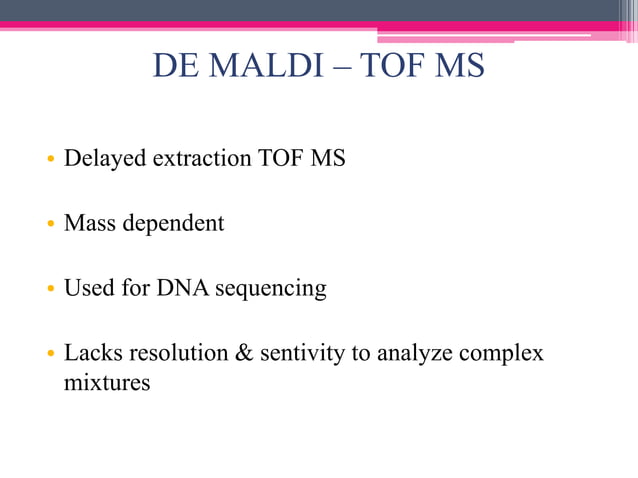 DE MALDI – TOF MS

• Delayed extraction TOF MS

• Mass dependent

• Used for DNA sequencing

• Lacks resolution & sentivity to analyze complex mixtures